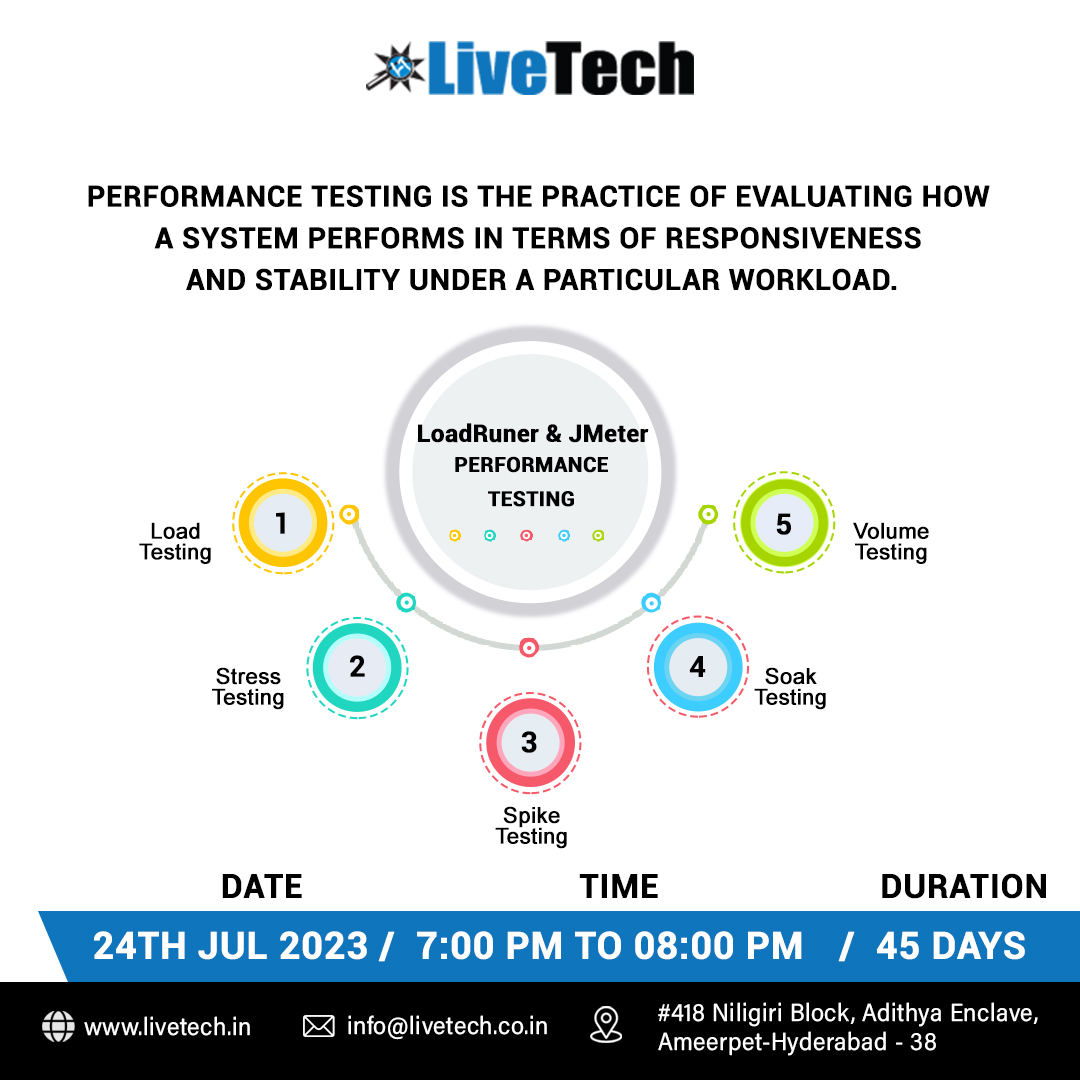 LiveTech

PERFORMANCE TESTING IS THE PRACTICE OF EVALUATING HOW A SYSTEM PERFORMS IN TERMS OF RESPONSIVENESS AND STABILITY UNDER A PARTICULAR WORKLOAD.

LoadRuner & JMeter
PERFORMANCE TESTING

1 Load Testing

2 Stress Testing

3 Spike Testing

4 Soak Testing

5 Volume Testing

DATE TIME DURATION

24TH JUL 2023 / 7:00 PM TO 08:00 PM / 45 DAYS

www.livetech.in
info@livetech.co.in
#418 Niligiri Block, Adithya Enclave, Ameerpet-Hyderabad - 38